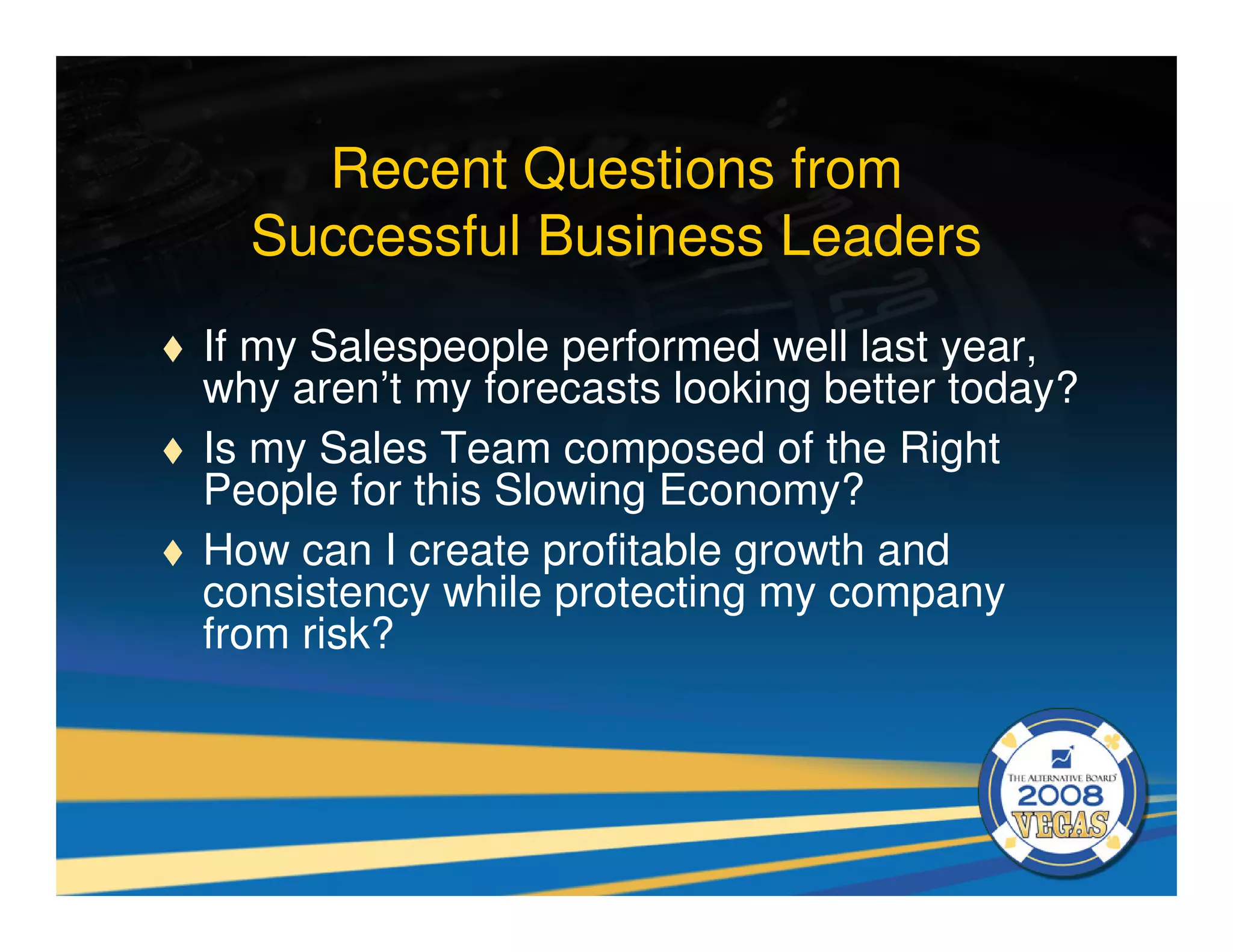 Recent Questions from Successful Business Leaders

♦ If my Salespeople performed well last year, why aren't my forecasts looking better today?

♦ Is my Sales Team composed of the Right People for this Slowing Economy?

♦ How can I create profitable growth and consistency while protecting my company from risk?

THE ALTERNATIVE BOARD
2008
VEGAS